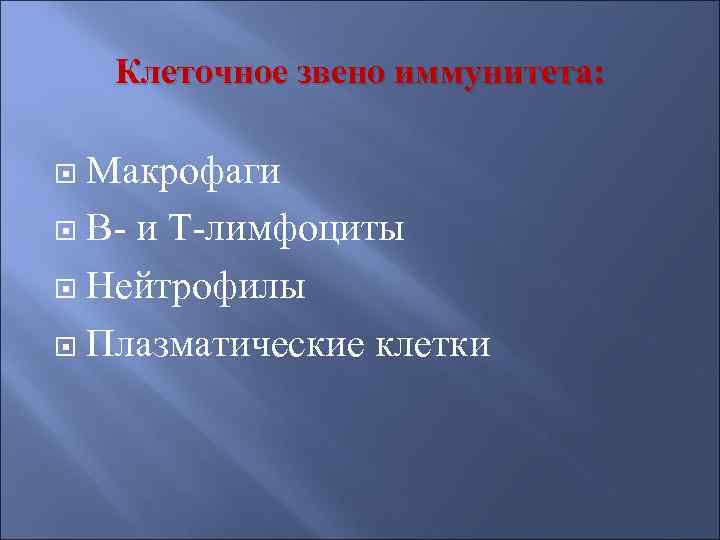 Клеточное звено иммунитета:

Макрофаги

В- и Т-лимфоциты

Нейтрофилы

Плазматические клетки